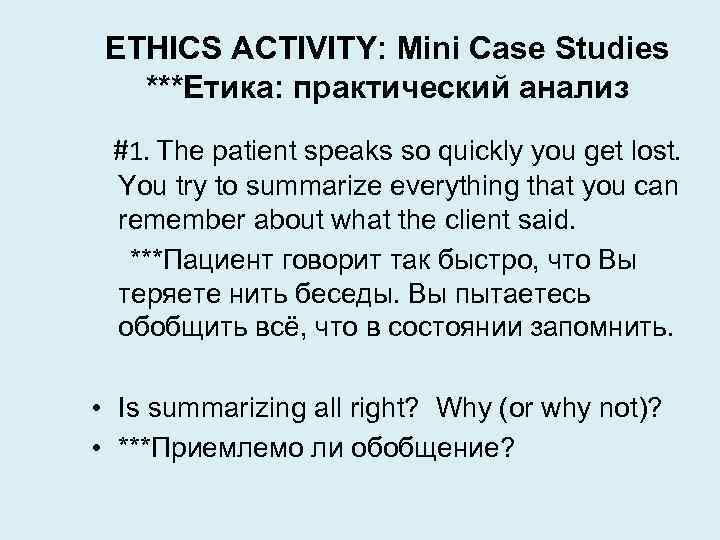 ETHICS ACTIVITY: Mini Case Studies
***Етика: практический анализ

#1. The patient speaks so quickly you get lost. You try to summarize everything that you can remember about what the client said.

***Пациент говорит так быстро, что Вы теряете нить беседы. Вы пытаетесь обобщить всё, что в состоянии запомнить.

• Is summarizing all right? Why (or why not)?
• ***Приемлемо ли обобщение?